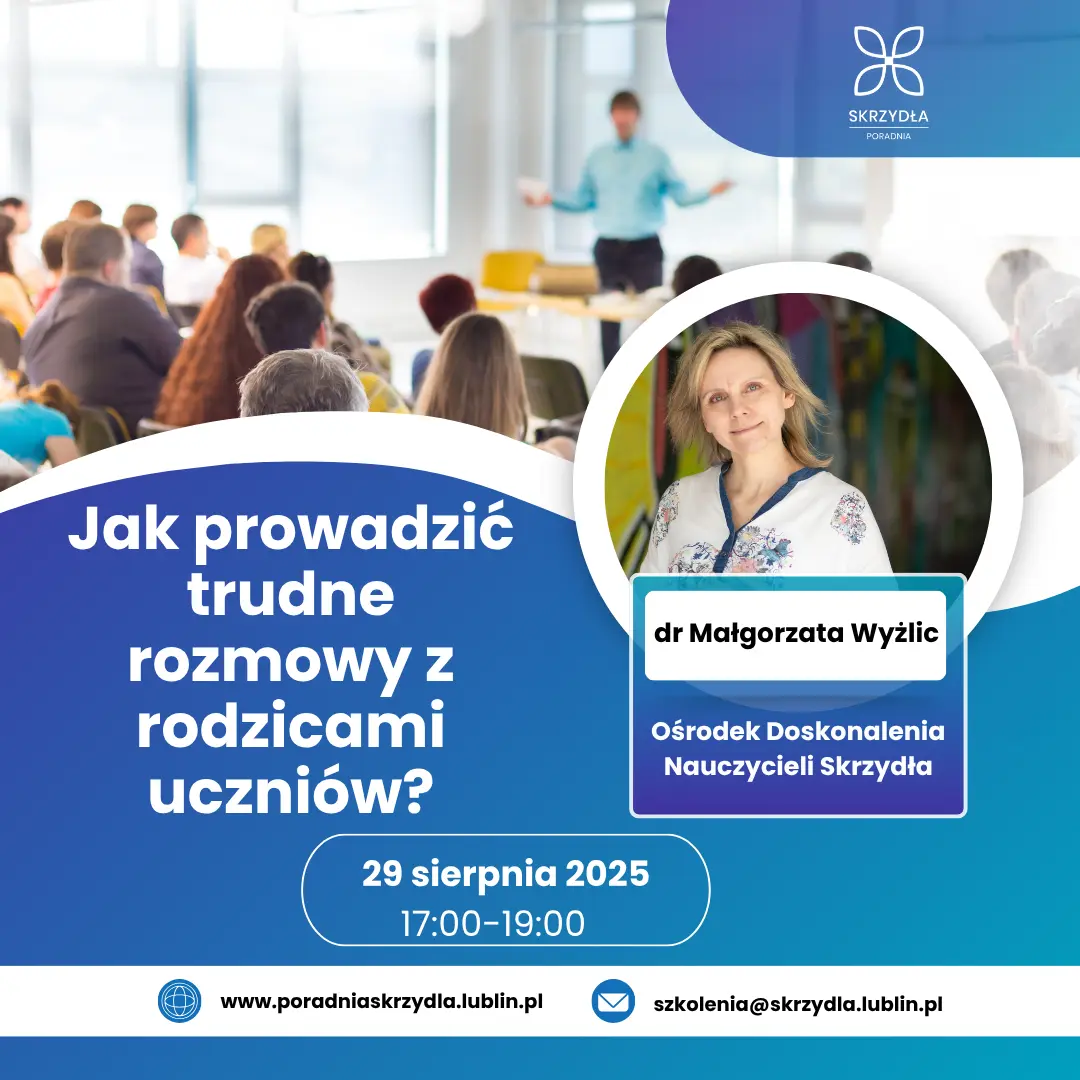 SKRZYDŁA
PORADNIA

Jak prowadzić trudne rozmowy z rodzicami uczniów?

dr Małgorzata Wyżlic

Ośrodek Doskonalenia Nauczycieli Skrzydła

29 sierpnia 2025
17:00-19:00

www.poradniaskrzydla.lublin.pl

szkolenia@skrzydla.lublin.pl